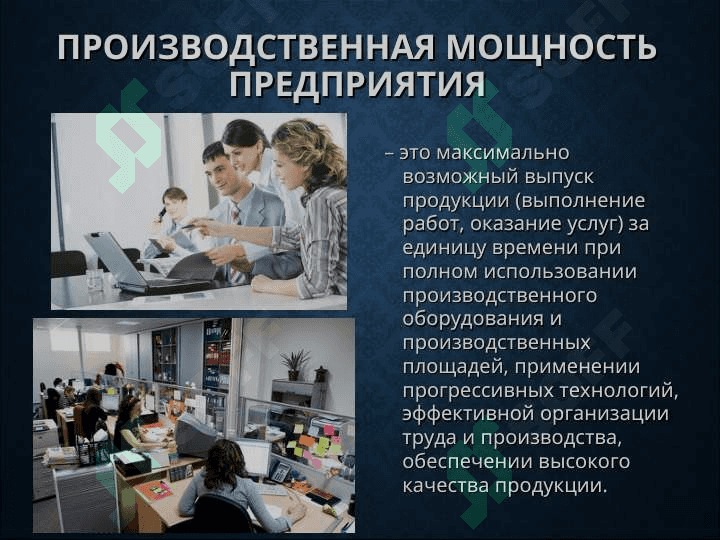 ПРОИЗВОДСТВЕННАЯ МОЩНОСТЬ ПРЕДПРИЯТИЯ

– это максимально возможный выпуск продукции (выполнение работ, оказание услуг) за единицу времени при полном использовании производственного оборудования и производственных площадей, применении прогрессивных технологий, эффективной организации труда и производства, обеспечении высокого качества продукции.